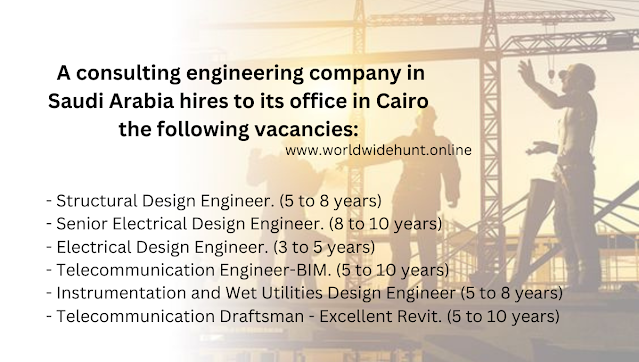 A consulting engineering company in Saudi Arabia hires to its office in Cairo the following vacancies:

www.worldwidehunt.online

- Structural Design Engineer. (5 to 8 years)
- Senior Electrical Design Engineer. (8 to 10 years)
- Electrical Design Engineer. (3 to 5 years)
- Telecommunication Engineer-BIM. (5 to 10 years)
- Instrumentation and Wet Utilities Design Engineer (5 to 8 years)
- Telecommunication Draftsman - Excellent Revit. (5 to 10 years)